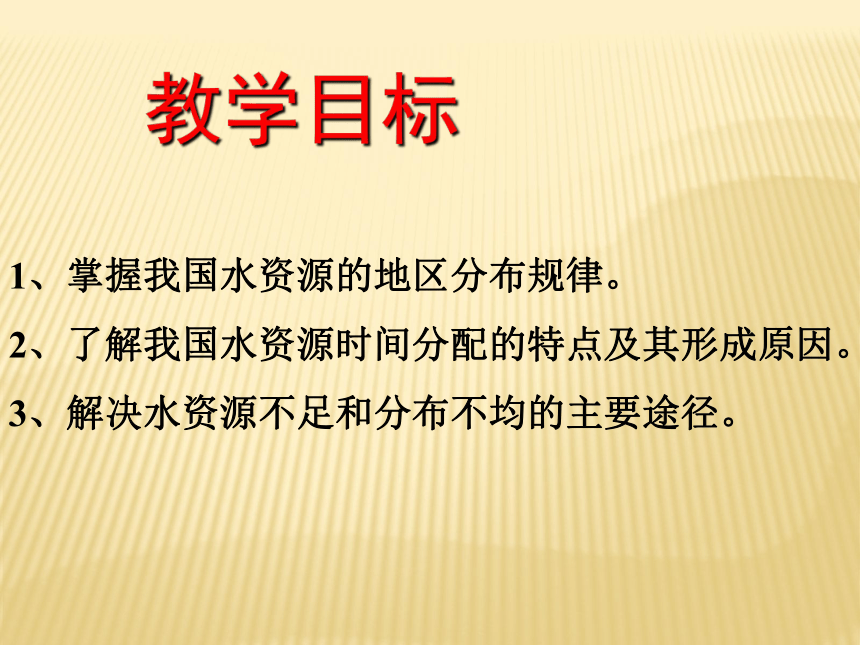 教学目标

1、掌握我国水资源的地区分布规律。

2、了解我国水资源时间分配的特点及其形成原因。

3、解决水资源不足和分布不均的主要途径。